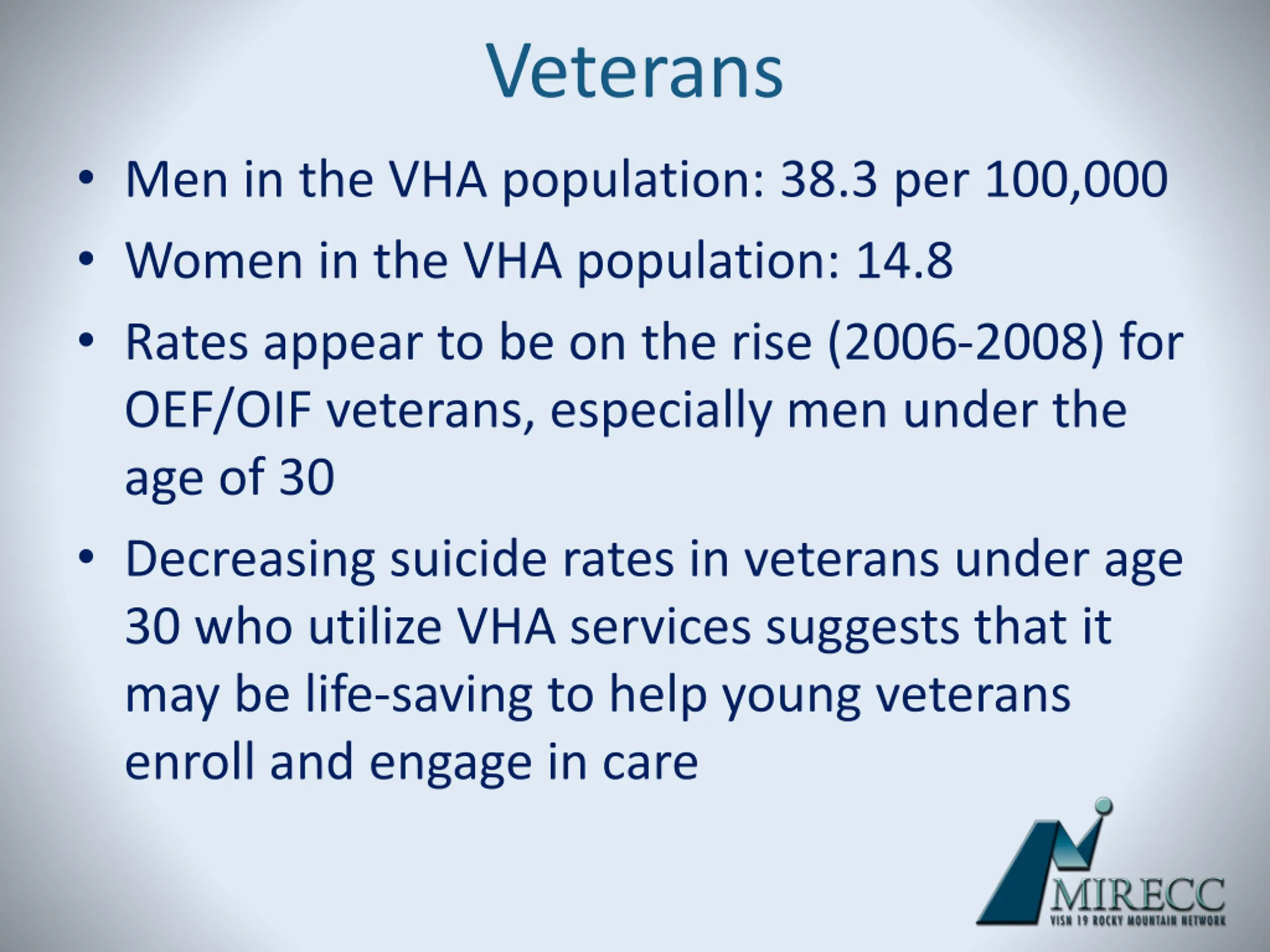 Veterans

• Men in the VHA population: 38.3 per 100,000
• Women in the VHA population: 14.8
• Rates appear to be on the rise (2006-2008) for OEF/OIF veterans, especially men under the age of 30
• Decreasing suicide rates in veterans under age 30 who utilize VHA services suggests that it may be life-saving to help young veterans enroll and engage in care

MIRECC
VISN 19 ROCKY MOUNTAIN NETWORK